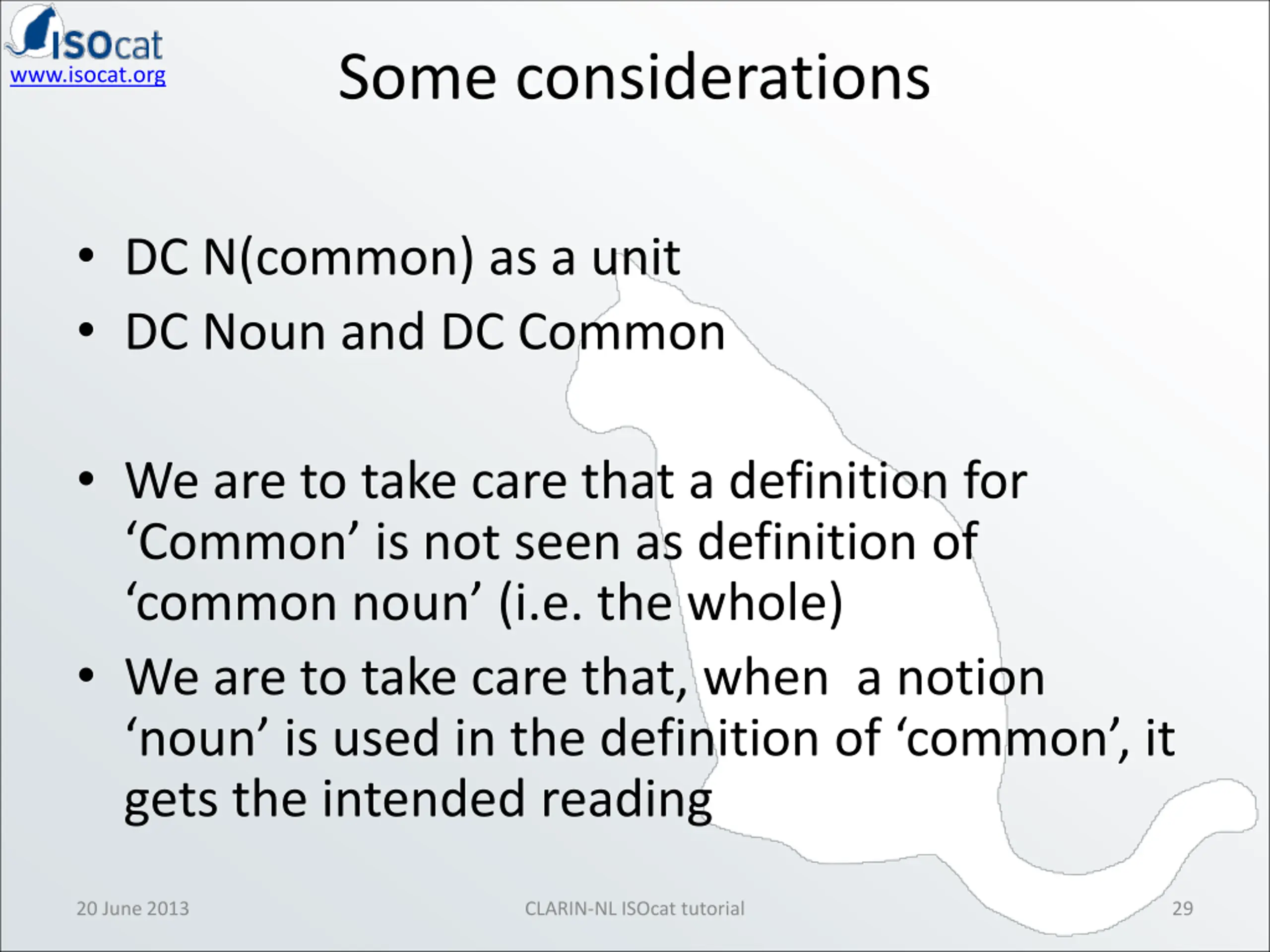 ISOcat
www.isocat.org

Some considerations

• DC N(common) as a unit
• DC Noun and DC Common

• We are to take care that a definition for ‘Common’ is not seen as definition of ‘common noun’ (i.e. the whole)
• We are to take care that, when a notion ‘noun’ is used in the definition of ‘common’, it gets the intended reading

20 June 2013
CLARIN-NL ISOcat tutorial
29